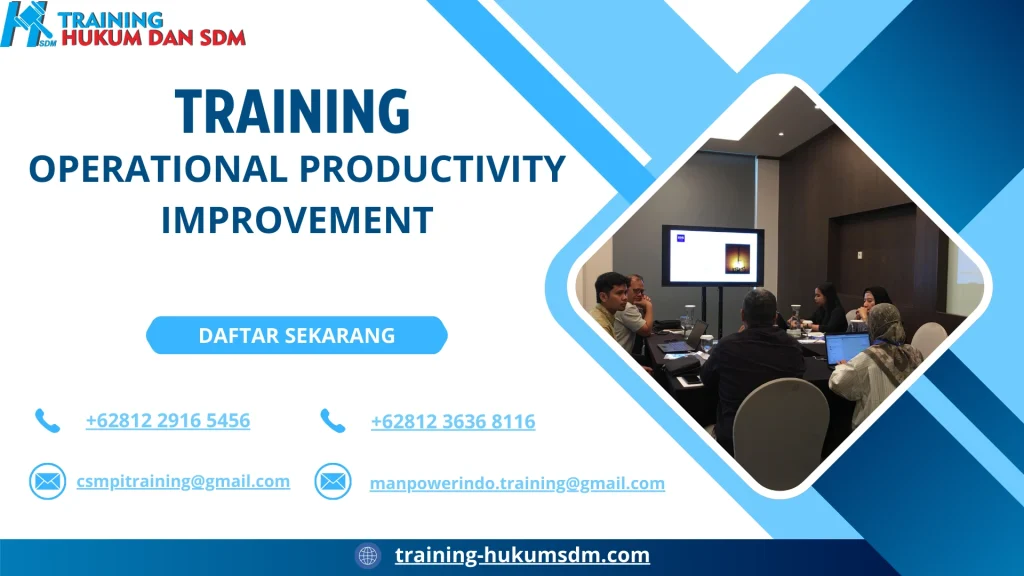 SDM TRAINING HUKUM DAN SDM

TRAINING
OPERATIONAL PRODUCTIVITY IMPROVEMENT

DAFTAR SEKARANG

+62812 2916 5456
+62812 3636 8116

csmpitraining@gmail.com
manpowerindo.training@gmail.com

training-hukumsdm.com